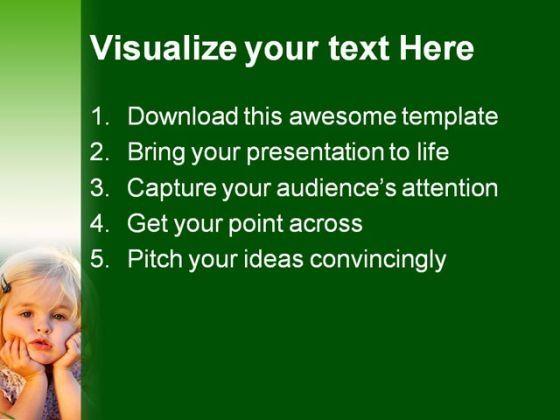 Visualize your text Here

1. Download this awesome template
2. Bring your presentation to life
3. Capture your audience's attention
4. Get your point across
5. Pitch your ideas convincingly